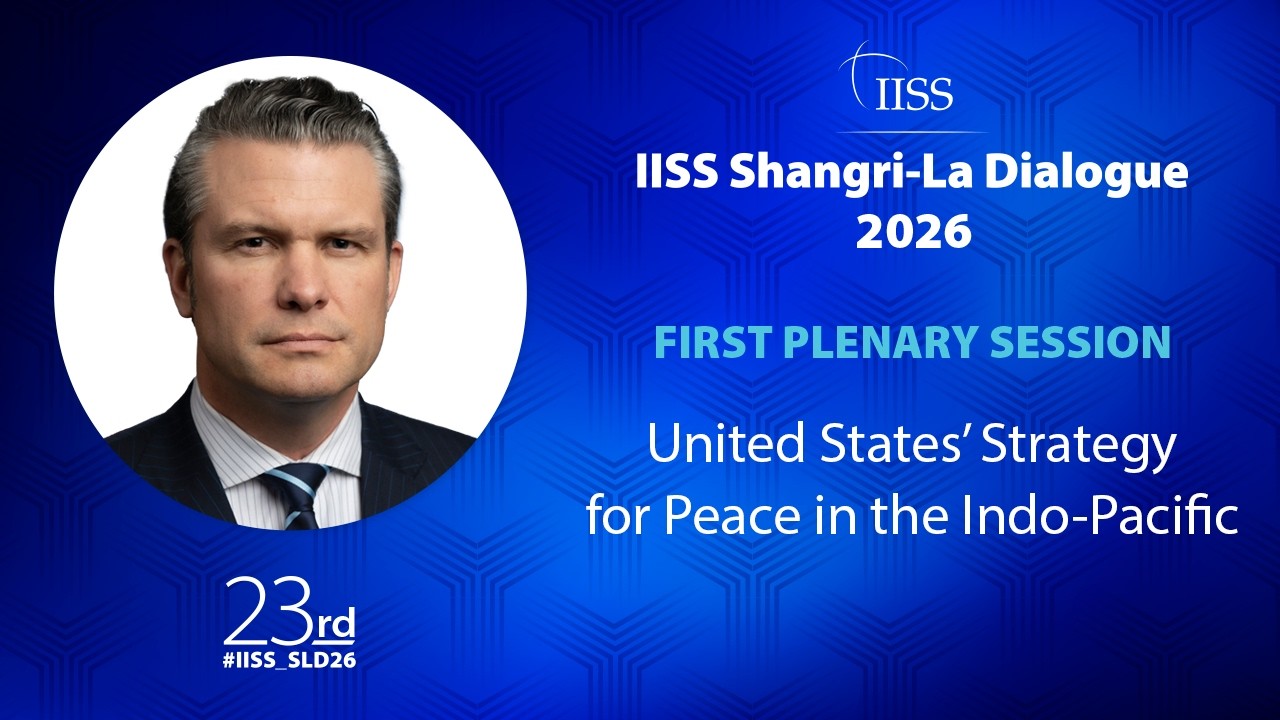 IISS

IISS Shangri-La Dialogue 2026

FIRST PLENARY SESSION

United States' Strategy for Peace in the Indo-Pacific

23rd
#IISS_SLD26